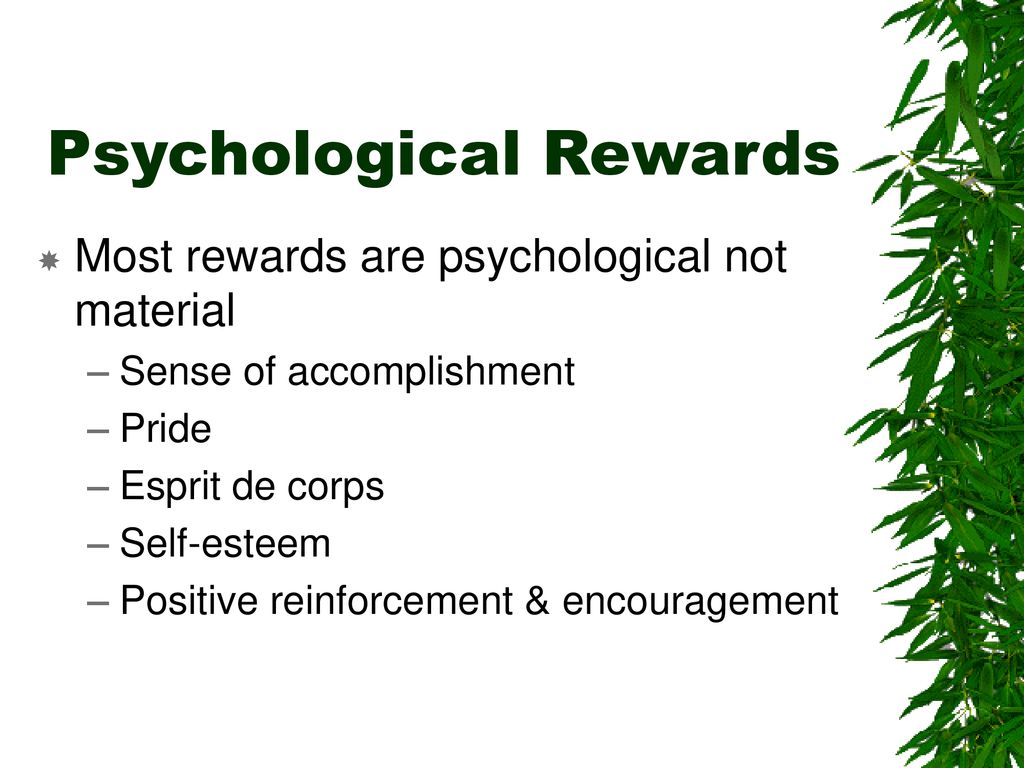 Psychological Rewards

Most rewards are psychological not material

– Sense of accomplishment
– Pride
– Esprit de corps
– Self-esteem
– Positive reinforcement & encouragement